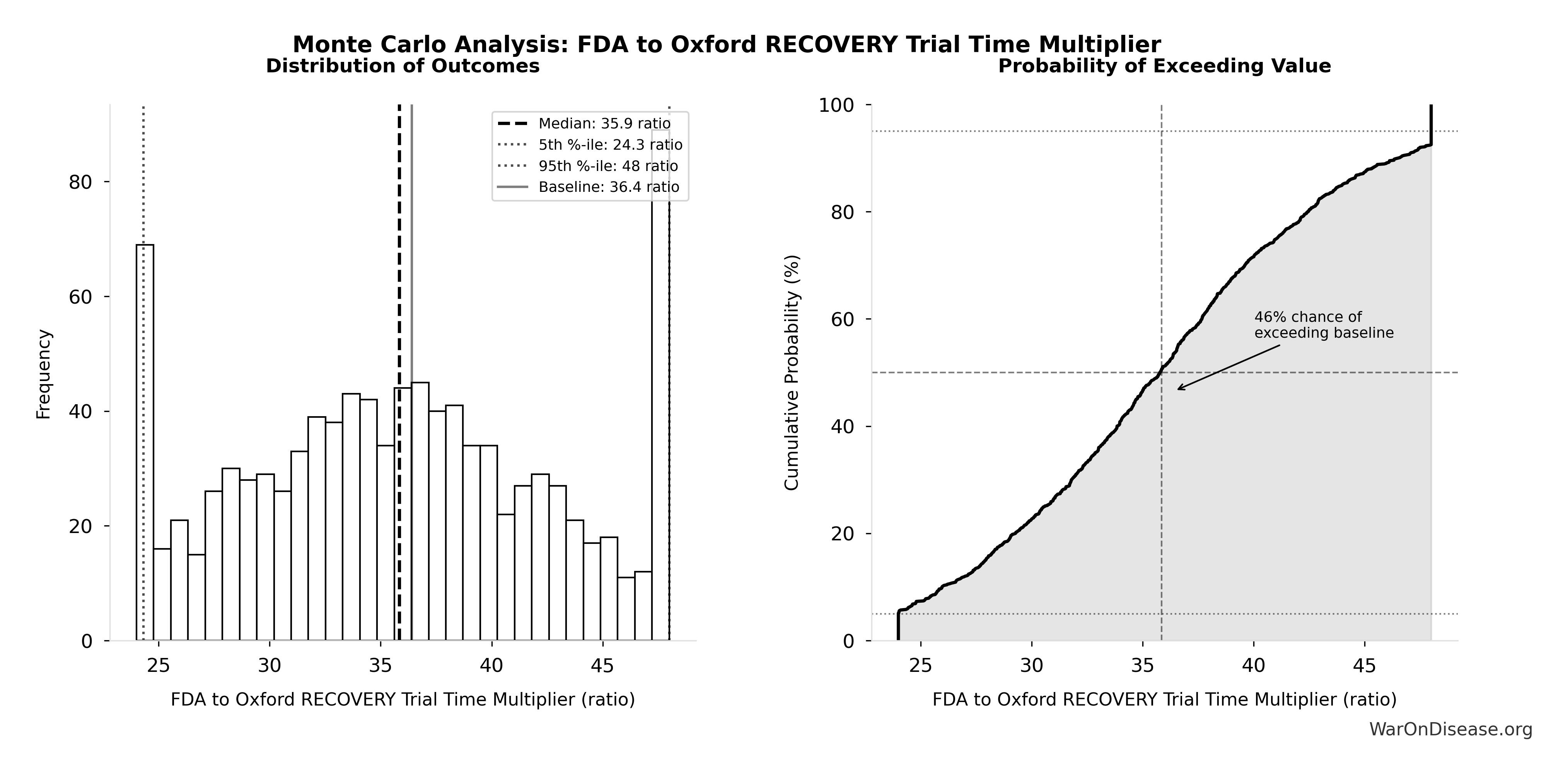 Monte Carlo Analysis: FDA to Oxford RECOVERY Trial Time Multiplier

Distribution of Outcomes

Median: 35.9 ratio
5th %-ile: 24.3 ratio
95th %-ile: 48 ratio
Baseline: 36.4 ratio

Frequency

0
20
40
60
80

25 30 35 40 45

FDA to Oxford RECOVERY Trial Time Multiplier (ratio)

Probability of Exceeding Value

Cumulative Probability (%)

0
20
40
60
80
100

46% chance of exceeding baseline

25 30 35 40 45

FDA to Oxford RECOVERY Trial Time Multiplier (ratio)

WarOnDisease.org